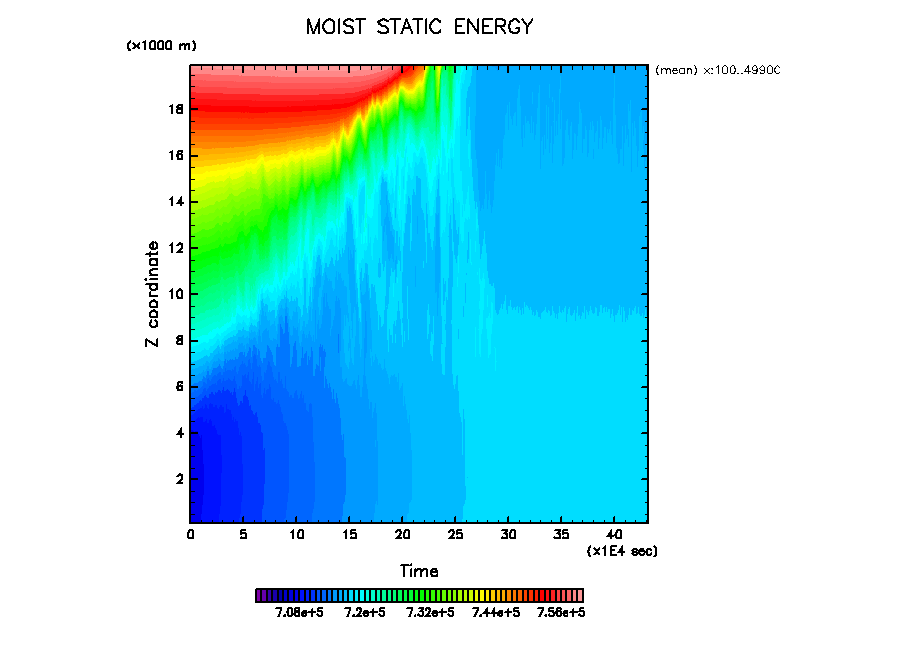 MOIST STATIC ENERGY

(x1000 m)

(mean) x:100..49900

18
16
14
12
10
8
6
4
2

Z coordinate

0 5 10 15 20 25 30 35 40

(x1E4 sec)

Time

7.08e+5 7.2e+5 7.32e+5 7.44e+5 7.56e+5